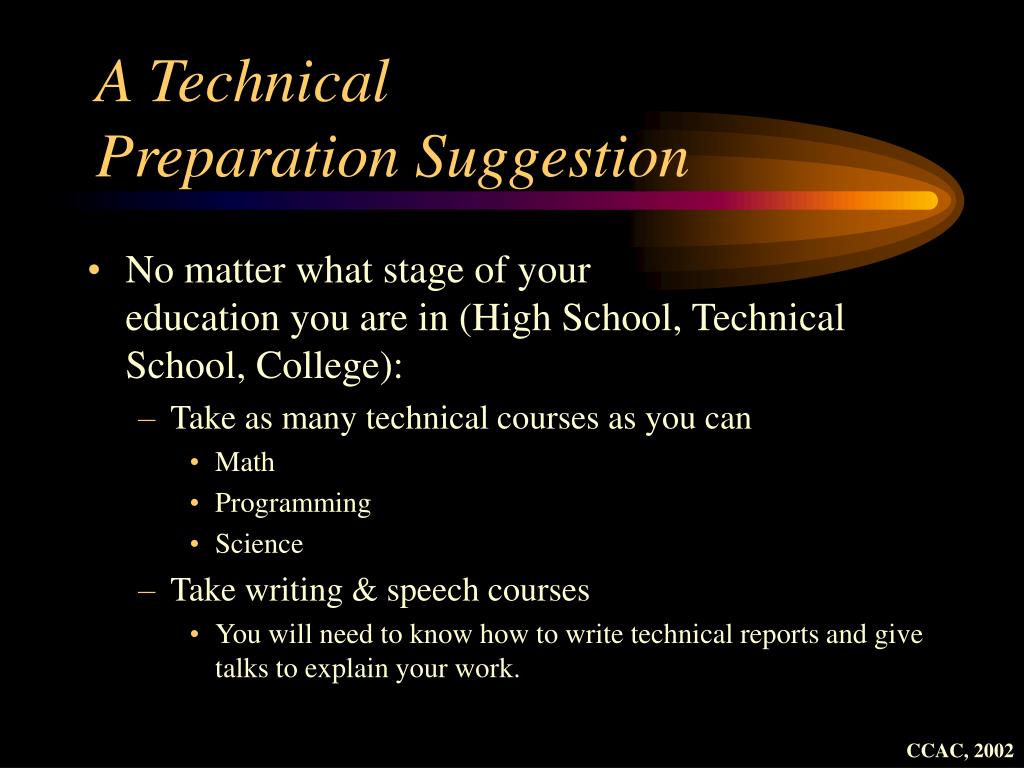 A Technical Preparation Suggestion

• No matter what stage of your education you are in (High School, Technical School, College):
 – Take as many technical courses as you can
  • Math
  • Programming
  • Science
 – Take writing & speech courses
  • You will need to know how to write technical reports and give talks to explain your work.

CCAC, 2002